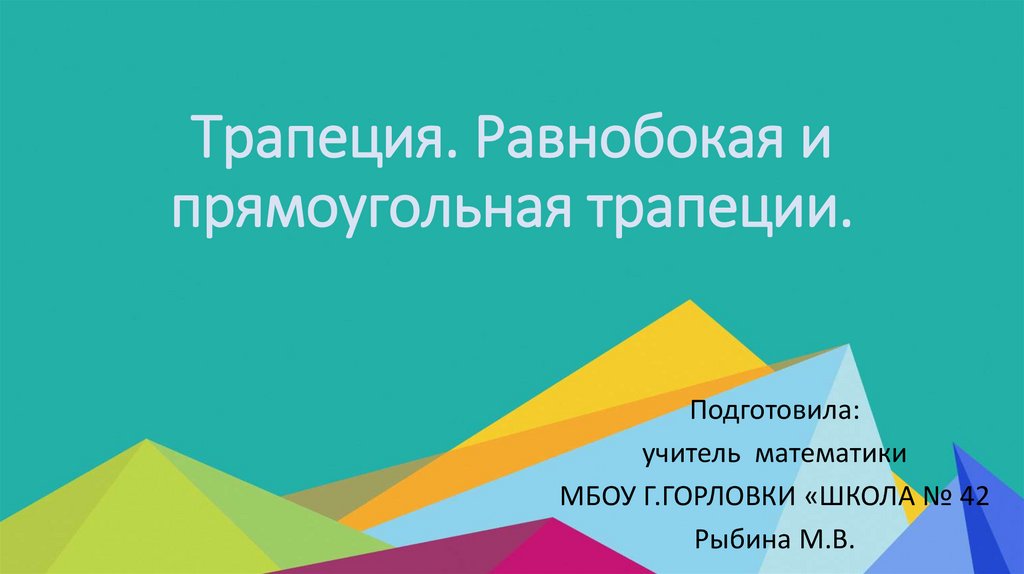 Трапеция. Равнобокая и прямоугольная трапеции.

Подготовила:
учитель математики
МБОУ Г.ГОРЛОВКИ «ШКОЛА № 42
Рыбина М.В.